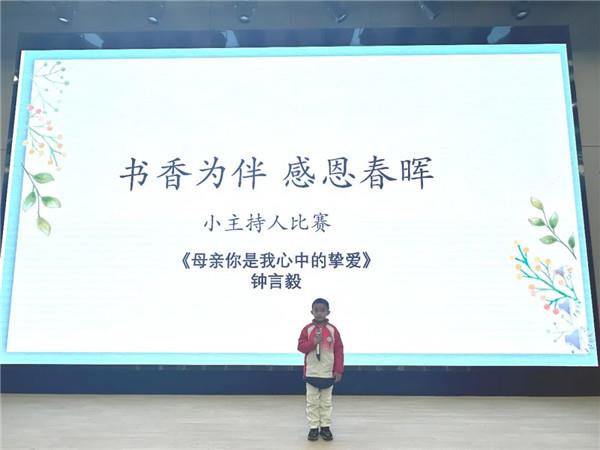 书香为伴 感恩春晖

小主持人比赛

《母亲你是我心中的挚爱》
钟言毅